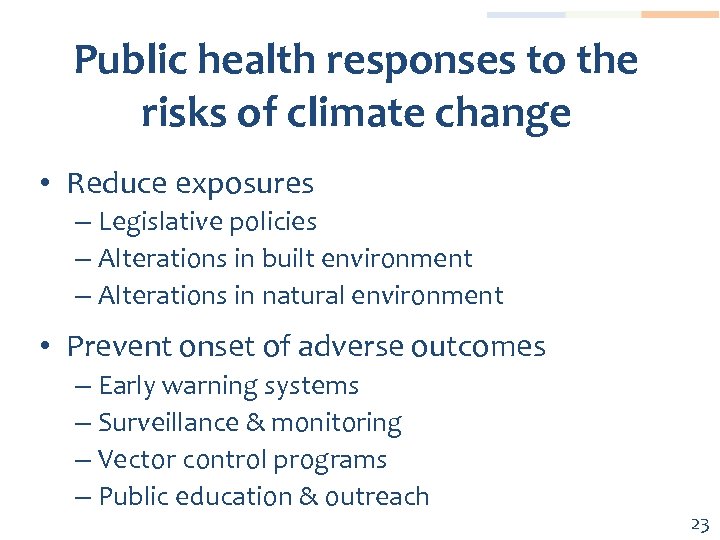 Public health responses to the risks of climate change

• Reduce exposures
– Legislative policies
– Alterations in built environment
– Alterations in natural environment

• Prevent onset of adverse outcomes
– Early warning systems
– Surveillance & monitoring
– Vector control programs
– Public education & outreach

23